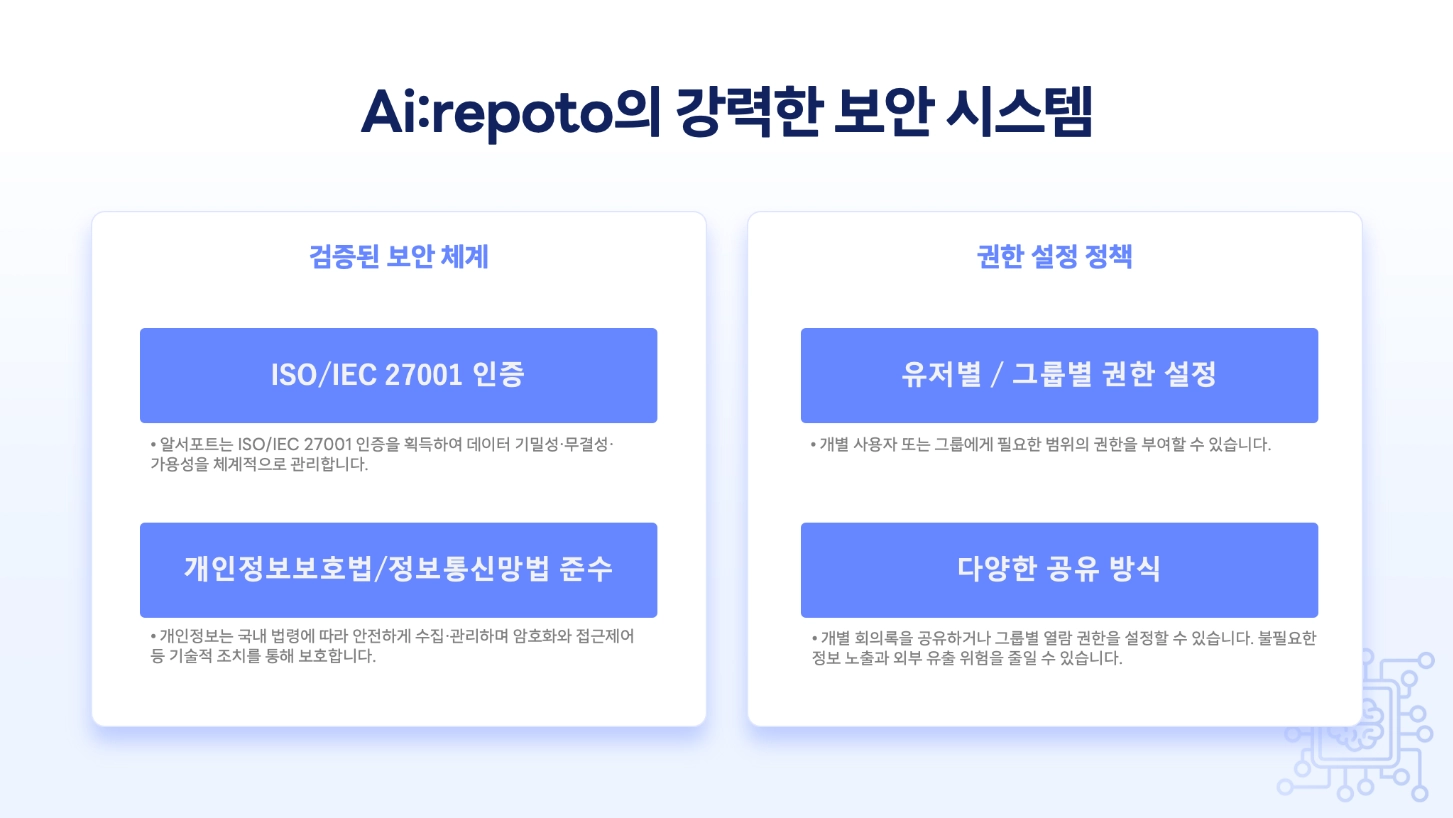 Ai:repoto의 강력한 보안 시스템

검증된 보안 체계

ISO/IEC 27001 인증

• 알서포트는 ISO/IEC 27001 인증을 획득하여 데이터 기밀성·무결성·가용성을 체계적으로 관리합니다.

개인정보보호법/정보통신망법 준수

• 개인정보는 국내 법령에 따라 안전하게 수집·관리하며 암호화와 접근제어 등 기술적 조치를 통해 보호합니다.

권한 설정 정책

유저별 / 그룹별 권한 설정

• 개별 사용자 또는 그룹에게 필요한 범위의 권한을 부여할 수 있습니다.

다양한 공유 방식

• 개별 회의록을 공유하거나 그룹별 열람 권한을 설정할 수 있습니다. 불필요한 정보 노출과 외부 유출 위험을 줄일 수 있습니다.